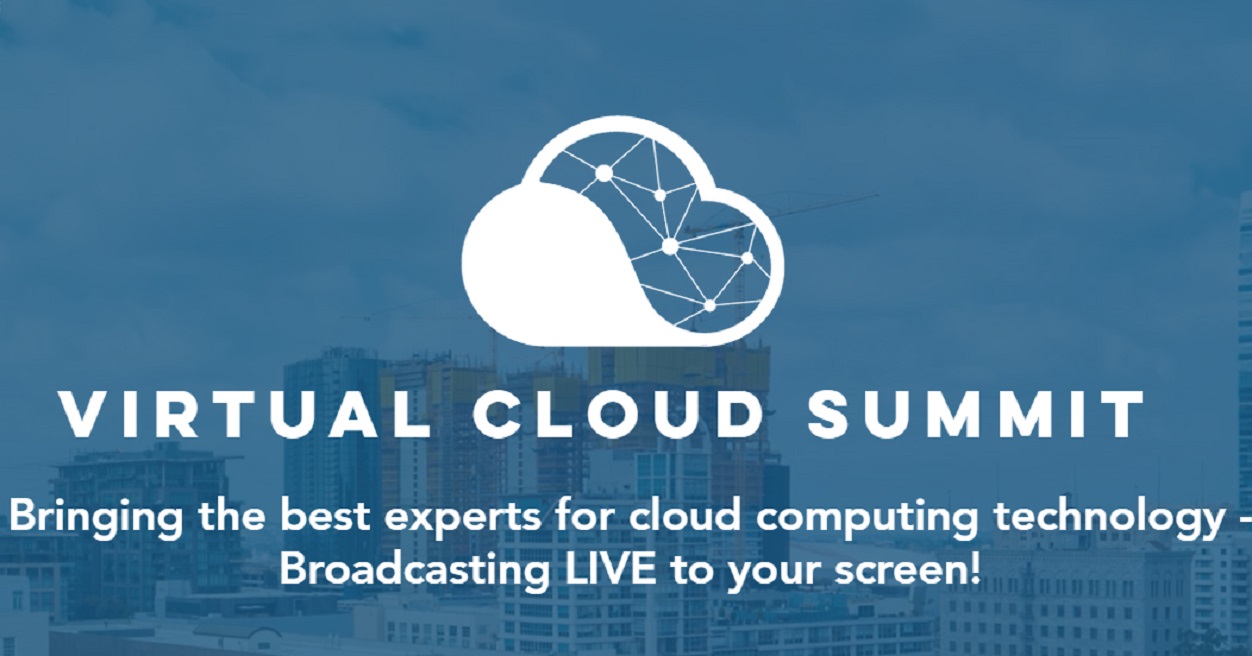 VIRTUAL CLOUD SUMMIT

Bringing the best experts for cloud computing technology - Broadcasting LIVE to your screen!